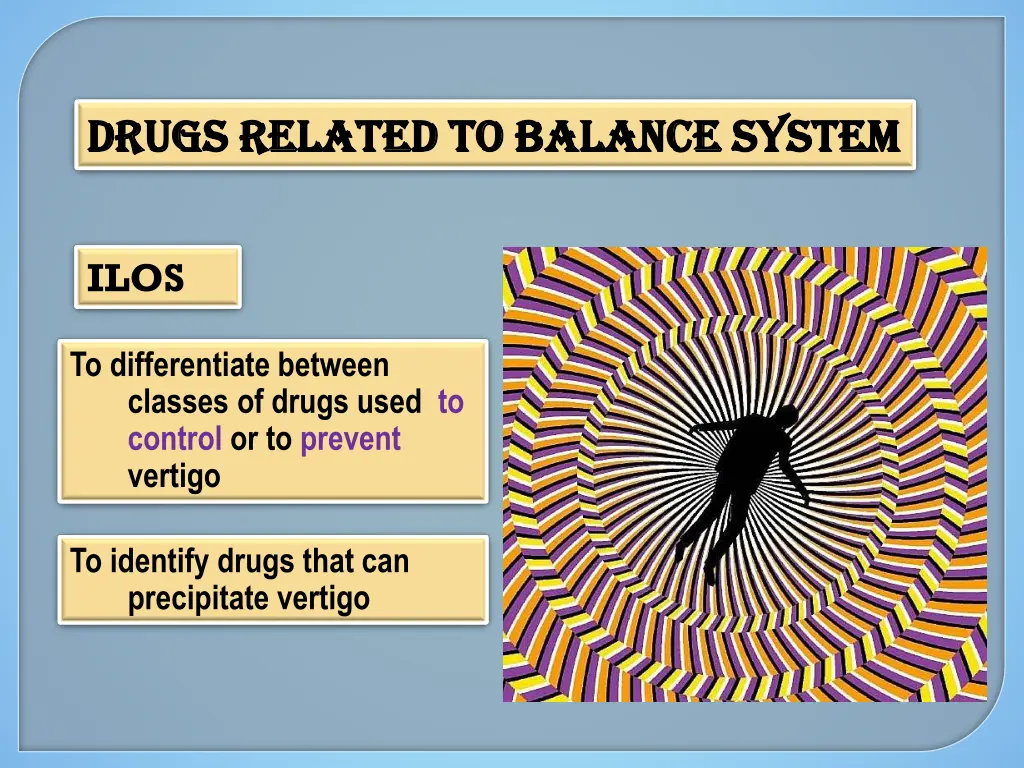 DRUGS RELATED TO BALANCE SYSTEM

ILOS

To differentiate between classes of drugs used to control or to prevent vertigo

To identify drugs that can precipitate vertigo